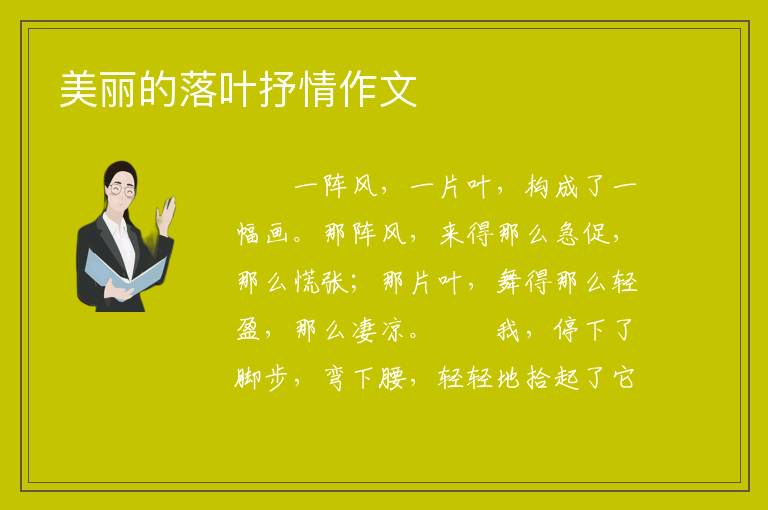 美丽的落叶抒情作文

一阵风，一片叶，构成了一幅画。那阵风，来得那么急促，那么慌张；那片叶，舞得那么轻盈，那么凄凉。　我，停下了脚步，弯下腰，轻轻地拾起了它